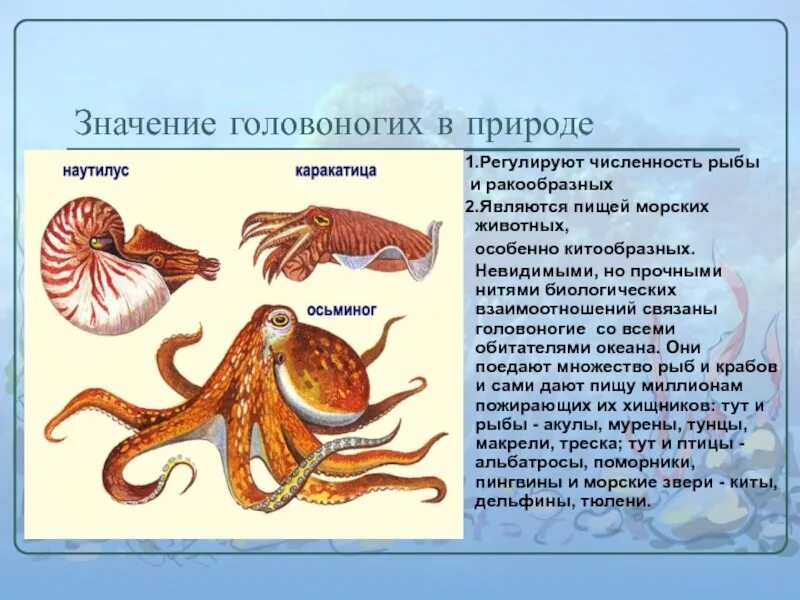 Значение головоногих в природе

наутилус

каракатица

осьминог

1.Регулируют численность рыбы и ракообразных

2.Являются пищей морских животных, особенно китообразных.

Невидимыми, но прочными нитями биологических взаимоотношений связаны головоногие со всеми обитателями океана. Они поедают множество рыб и крабов и сами дают пищу миллионам пожирающих их хищников: тут и рыбы - акулы, мурены, тунцы, макрели, треска; тут и птицы - альбатросы, поморники, пингвины и морские звери - киты, дельфины, тюлени.